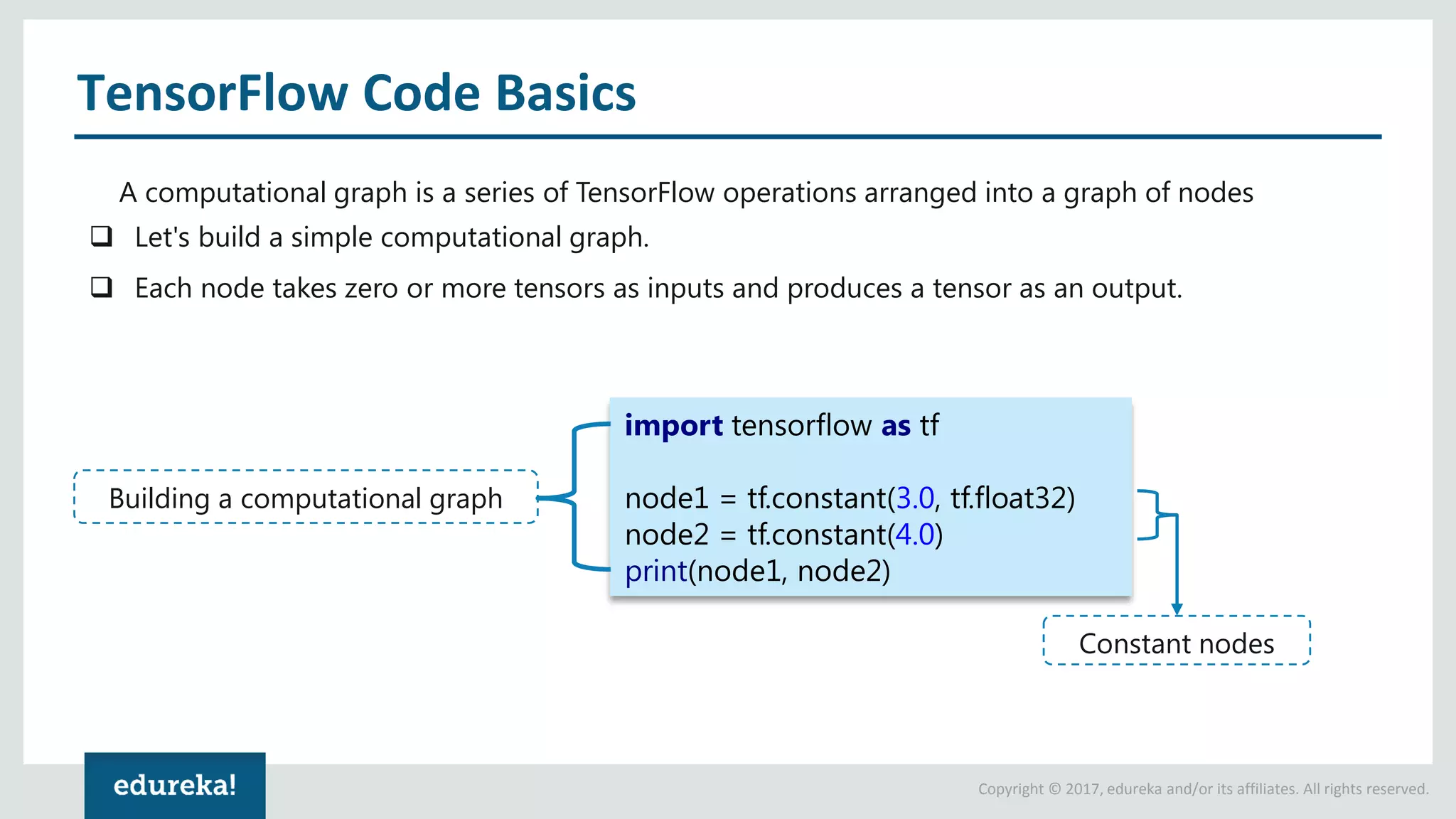 TensorFlow Code Basics

A computational graph is a series of TensorFlow operations arranged into a graph of nodes

❑ Let's build a simple computational graph.

❑ Each node takes zero or more tensors as inputs and produces a tensor as an output.

Building a computational graph

import tensorflow as tf

node1 = tf.constant(3.0, tf.float32)
node2 = tf.constant(4.0)
print(node1, node2)

Constant nodes

edureka!

Copyright © 2017, edureka and/or its affiliates. All rights reserved.